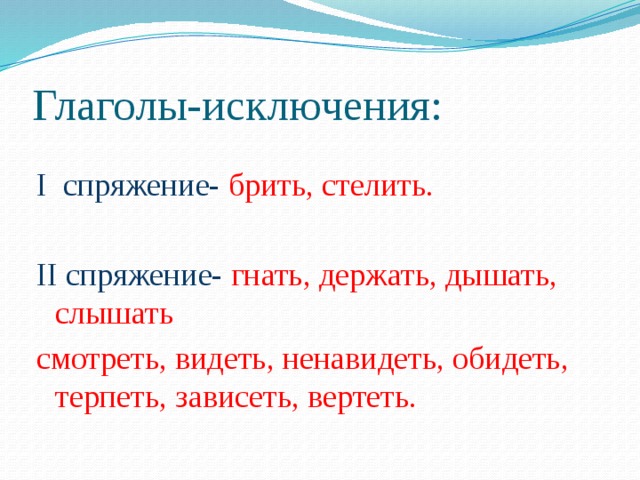 Глаголы-исключения:

I спряжение- брить, стелить.

II спряжение- гнать, держать, дышать, слышать

смотреть, видеть, ненавидеть, обидеть, терпеть, зависеть, вертеть.